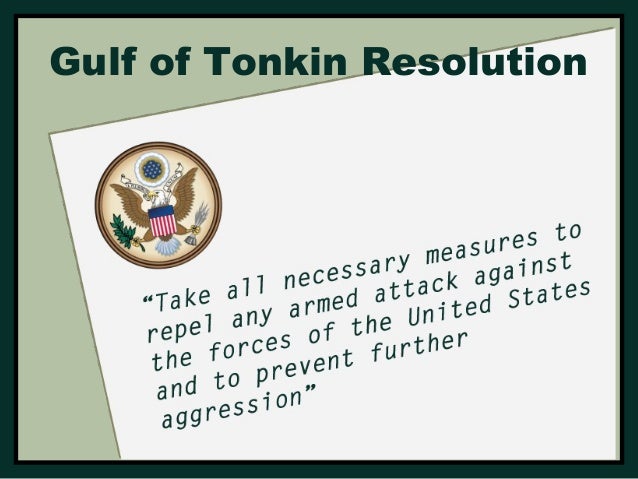 Gulf of Tonkin Resolution

“Take all necessary measures to repel any armed attack against the forces of the United States and to prevent further aggression”